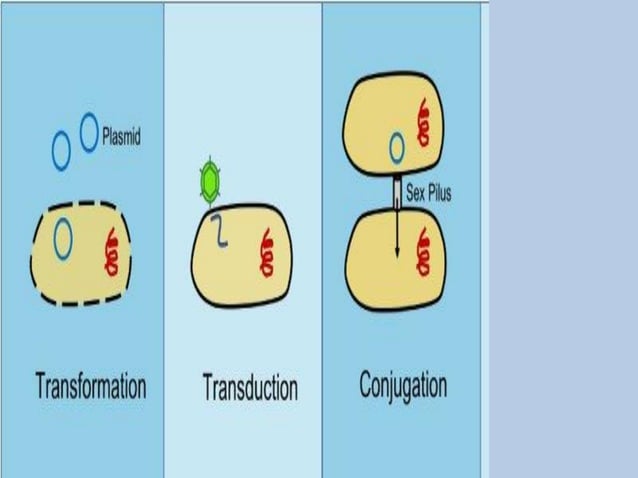 Plasmid

Transformation

Transduction

Sex Pilus

Conjugation